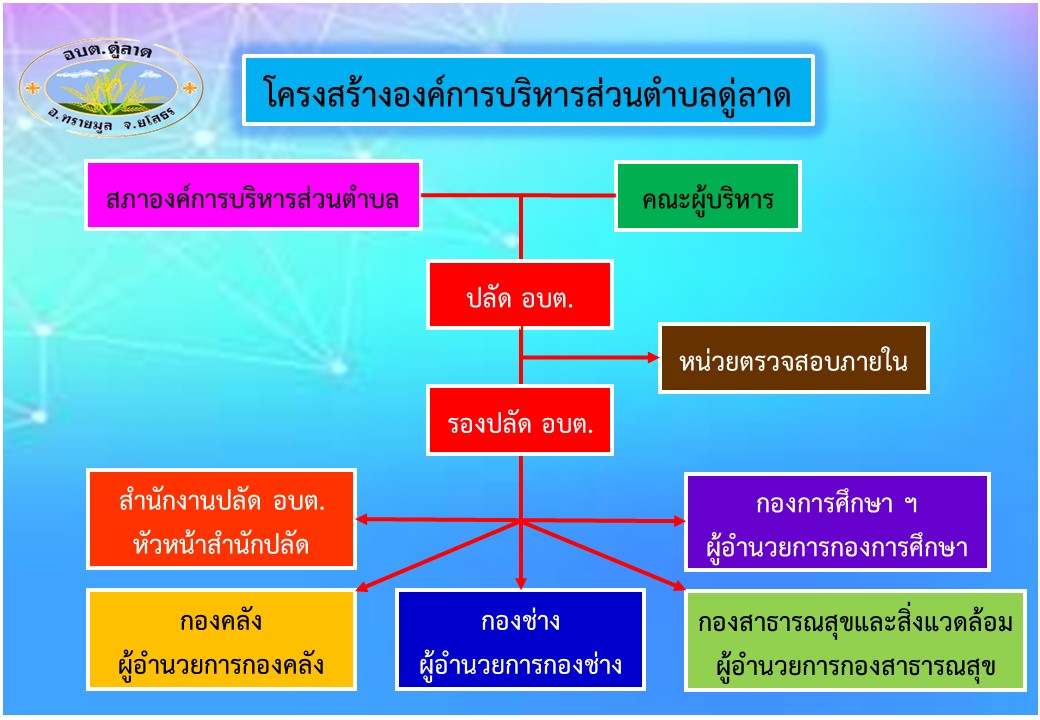 อบต.ดู่ลาด
อ.ทรายมูล จ.ยโสธร

โครงสร้างองค์การบริหารส่วนตำบลดู่ลาด

สภาองค์การบริหารส่วนตำบล

คณะผู้บริหาร

ปลัด อบต.

หน่วยตรวจสอบภายใน

รองปลัด อบต.

สำนักงานปลัด อบต.
หัวหน้าสำนักปลัด

กองการศึกษา ฯ
ผู้อำนวยการกองการศึกษา

กองคลัง
ผู้อำนวยการกองคลัง

กองช่าง
ผู้อำนวยการกองช่าง

กองสาธารณสุขและสิ่งแวดล้อม
ผู้อำนวยการกองสาธารณสุข